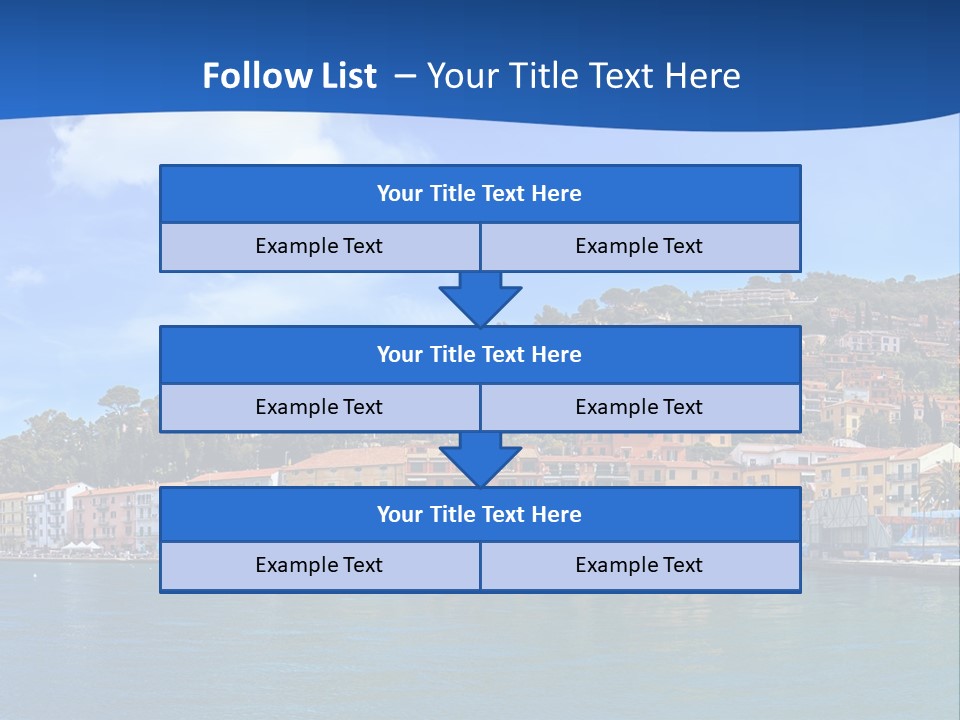 Follow List – Your Title Text Here

Your Title Text Here

Example Text

Example Text

Your Title Text Here

Example Text

Example Text

Your Title Text Here

Example Text

Example Text